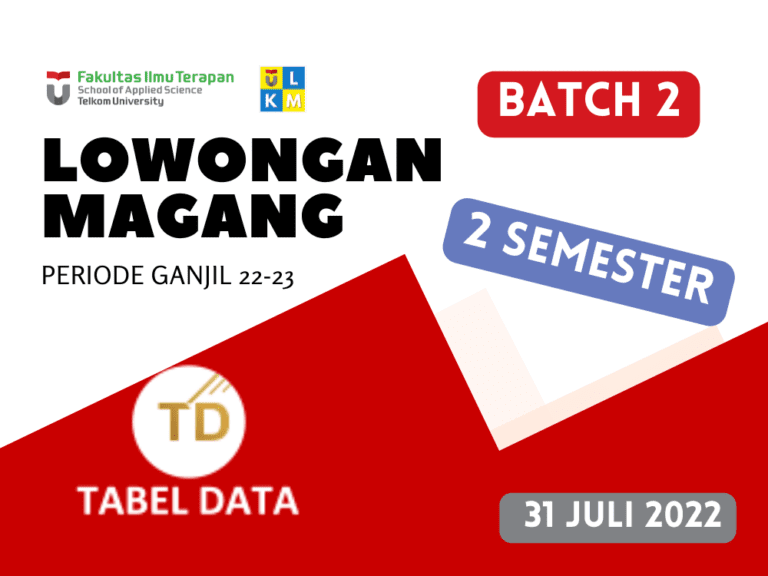 Fakultas Ilmu Terapan
School of Applied Science
Telkom University

U L
K M

BATCH 2

LOWONGAN MAGANG

PERIODE GANJIL 22-23

2 SEMESTER

TD

TABEL DATA

31 JULI 2022